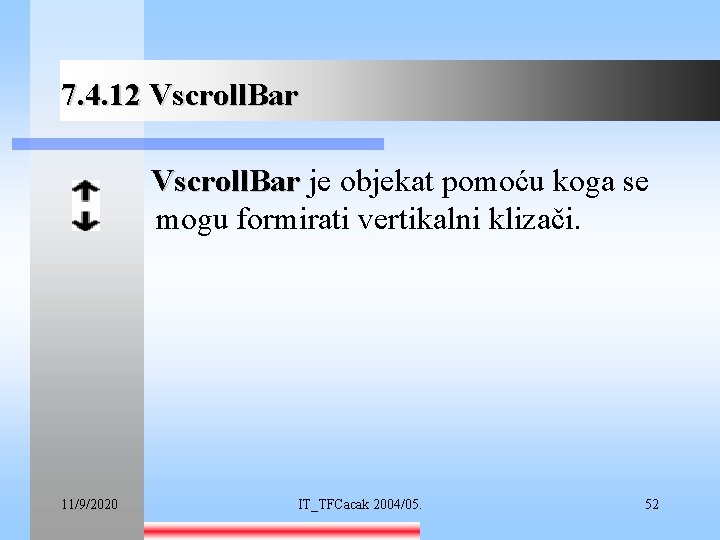 7.4.12 VscrollBar

VscrollBar je objekat pomoću koga se mogu formirati vertikalni klizači.

11/9/2020

IT_TFCacak 2004/05.

52